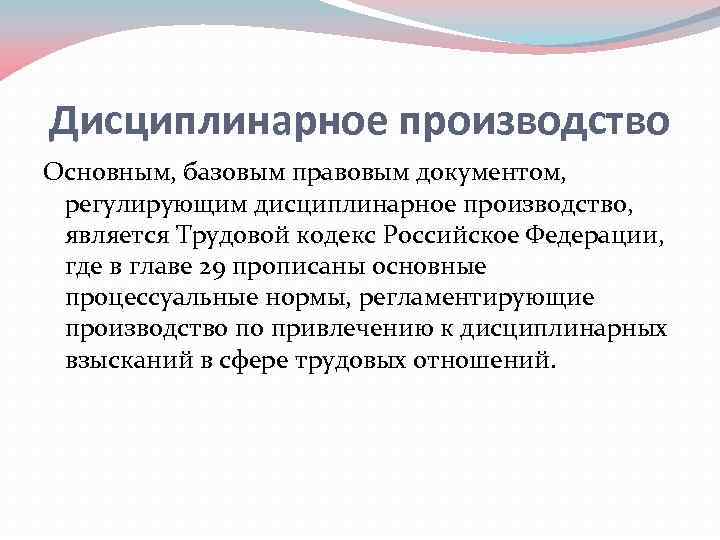 Дисциплинарное производство

Основным, базовым правовым документом, регулирующим дисциплинарное производство, является Трудовой кодекс Российское Федерации, где в главе 29 прописаны основные процессуальные нормы, регламентирующие производство по привлечению к дисциплинарных взысканий в сфере трудовых отношений.